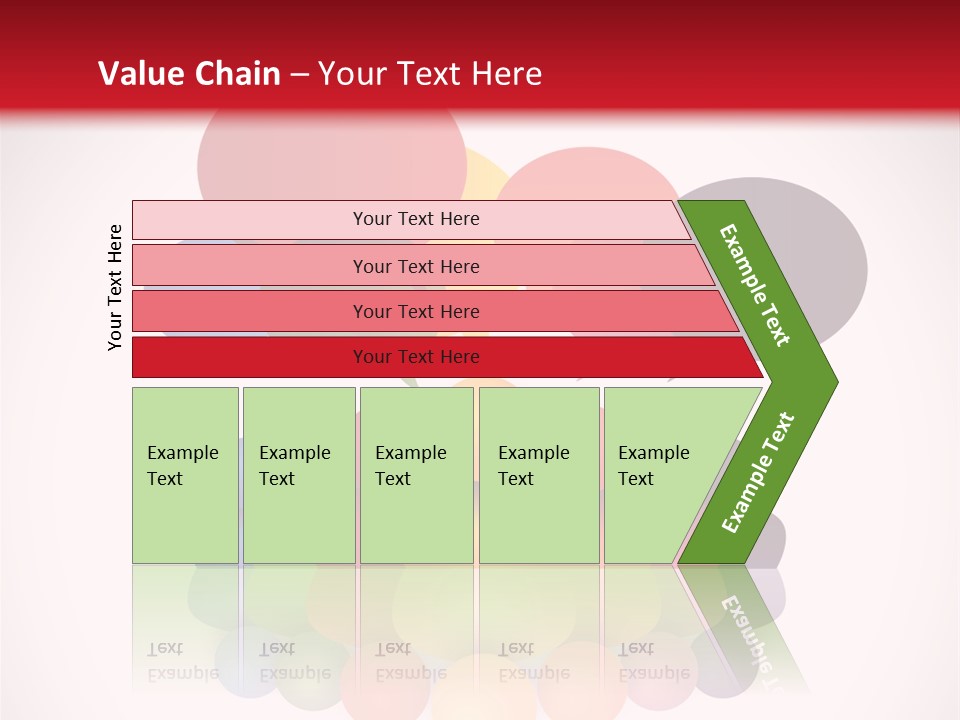 Value Chain – Your Text Here

Your Text Here

Your Text Here

Your Text Here

Your Text Here

Your Text Here

Example Text

Example Text

Example Text

Example Text

Example Text

Example Text

Example Text